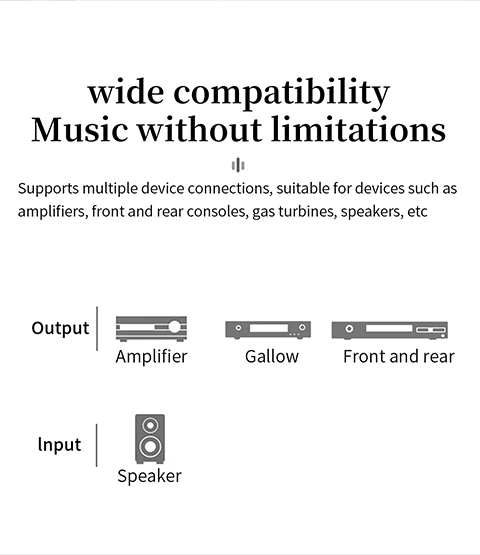 wide compatibility
Music without limitations

Supports multiple device connections, suitable for devices such as amplifiers, front and rear consoles, gas turbines, speakers, etc

Output

Amplifier

Gallow

Front and rear

Input

Speaker